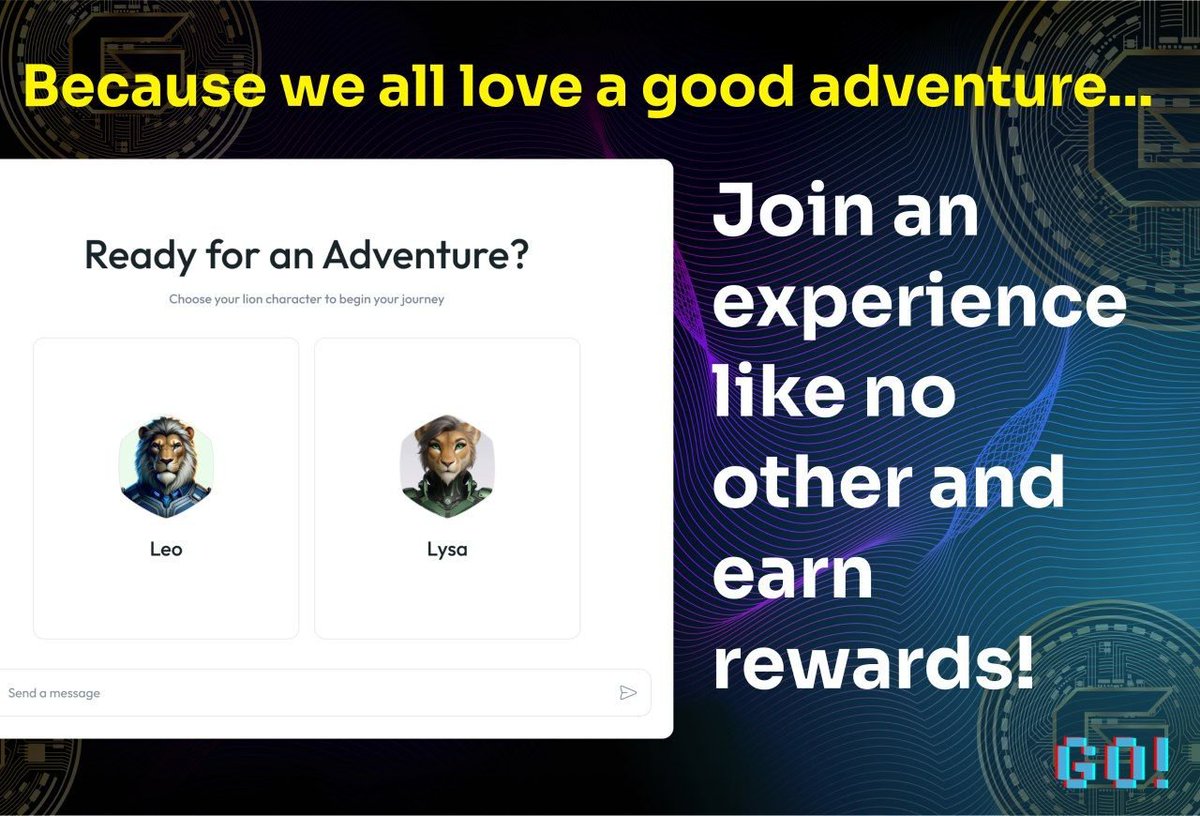 Because we all love a good adventure...

Ready for an Adventure?

Choose your lion character to begin your journey

Leo

Lysa

Send a message

Join an experience like no other and earn rewards!

GO!